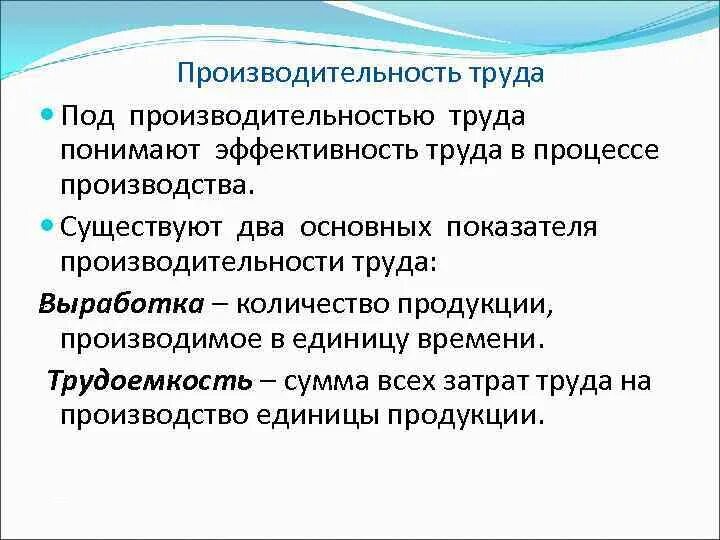 Производительность труда

Под производительностью труда понимают эффективность труда в процессе производства.

Существуют два основных показателя производительности труда:

Выработка – количество продукции, производимое в единицу времени.

Трудоемкость – сумма всех затрат труда на производство единицы продукции.